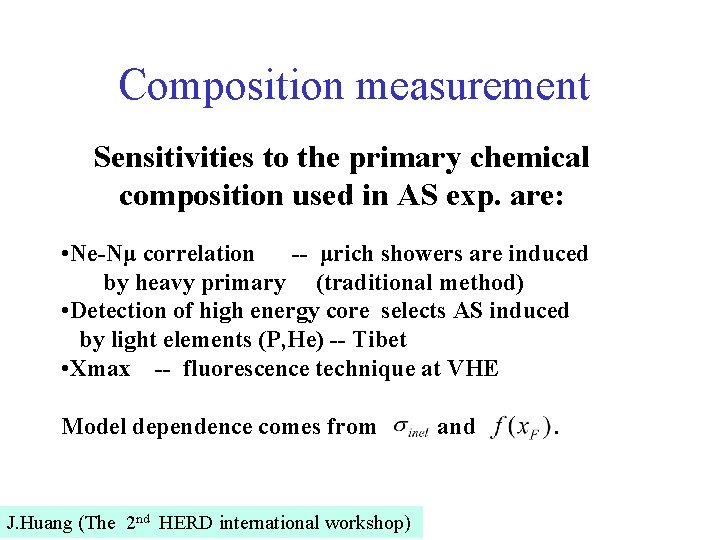 Composition measurement

Sensitivities to the primary chemical composition used in AS exp. are:

•Ne-Nμ correlation -- μrich showers are induced by heavy primary (traditional method)
•Detection of high energy core selects AS induced by light elements (P,He) -- Tibet
•Xmax -- fluorescence technique at VHE

Model dependence comes from $\sigma_{inel}$ and $f(x_F)$.

J.Huang (The 2$^{nd}$ HERD international workshop)